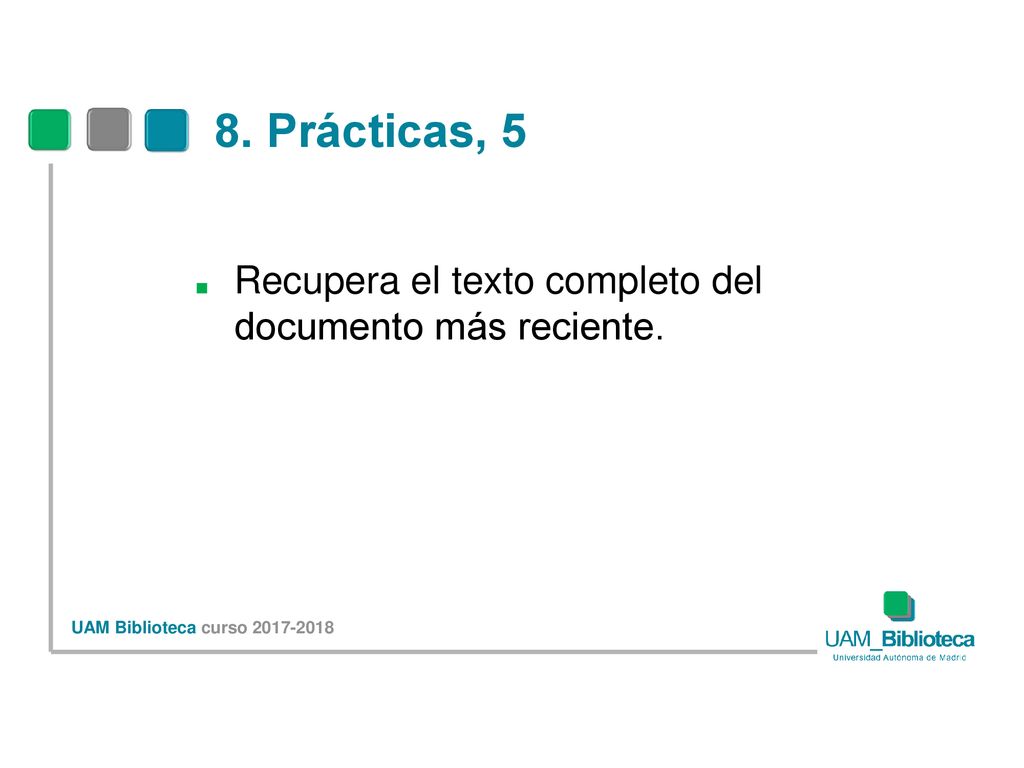 8. Prácticas, 5

Recupera el texto completo del documento más reciente.

UAM Biblioteca curso 2017-2018

UAM_Biblioteca
Universidad Autónoma de Madrid